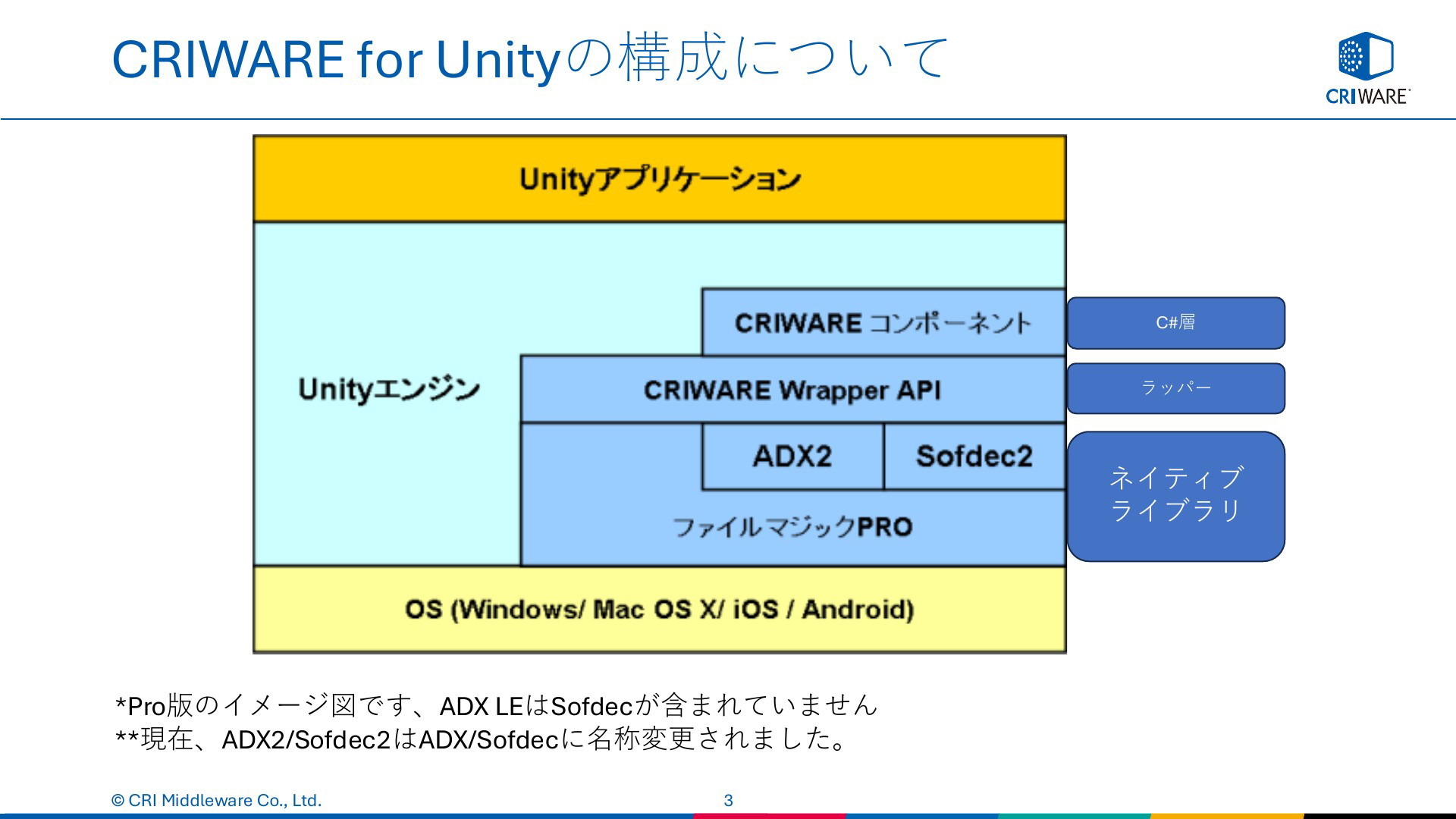 CRIWARE for Unityの構成について

CRIWARE

Unityアプリケーション

Unityエンジン

CRIWARE コンポーネント

CRIWARE Wrapper API

ADX2

Sofdec2

ファイルマジックPRO

OS (Windows/ Mac OS X/ iOS / Android)

C#層

ラッパー

ネイティブ
ライブラリ

*Pro版のイメージ図です、ADX LEはSofdecが含まれていません
**現在、ADX2/Sofdec2はADX/Sofdecに名称変更されました。

© CRI Middleware Co., Ltd.

3